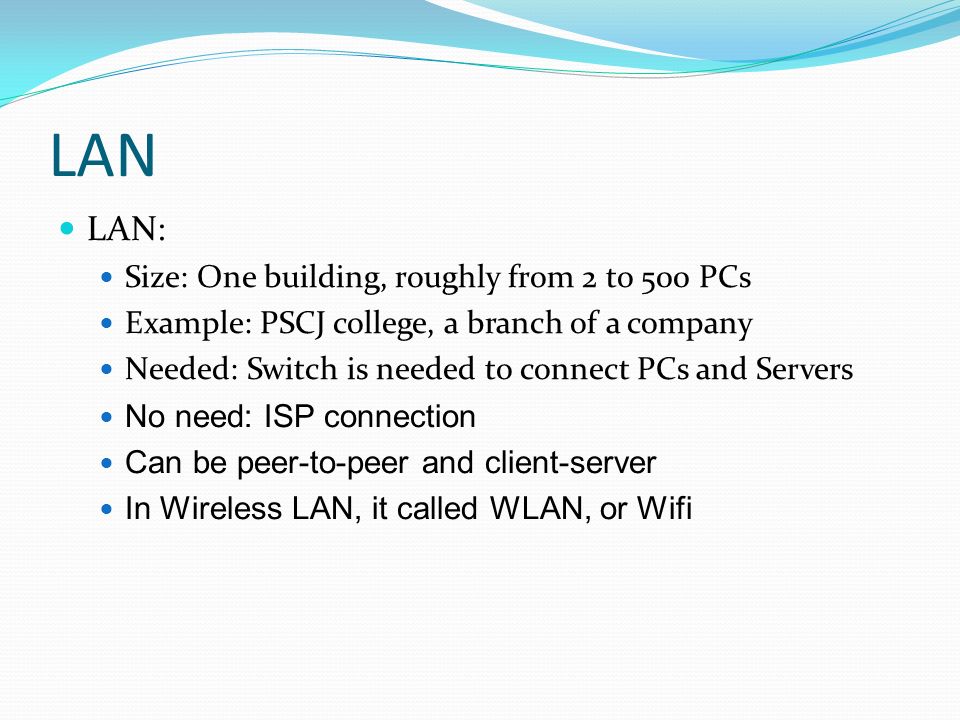 LAN

- LAN:
  - Size: One building, roughly from 2 to 500 PCs
  - Example: PSCJ college, a branch of a company
  - Needed: Switch is needed to connect PCs and Servers
  - No need: ISP connection
  - Can be peer-to-peer and client-server
  - In Wireless LAN, it called WLAN, or Wifi